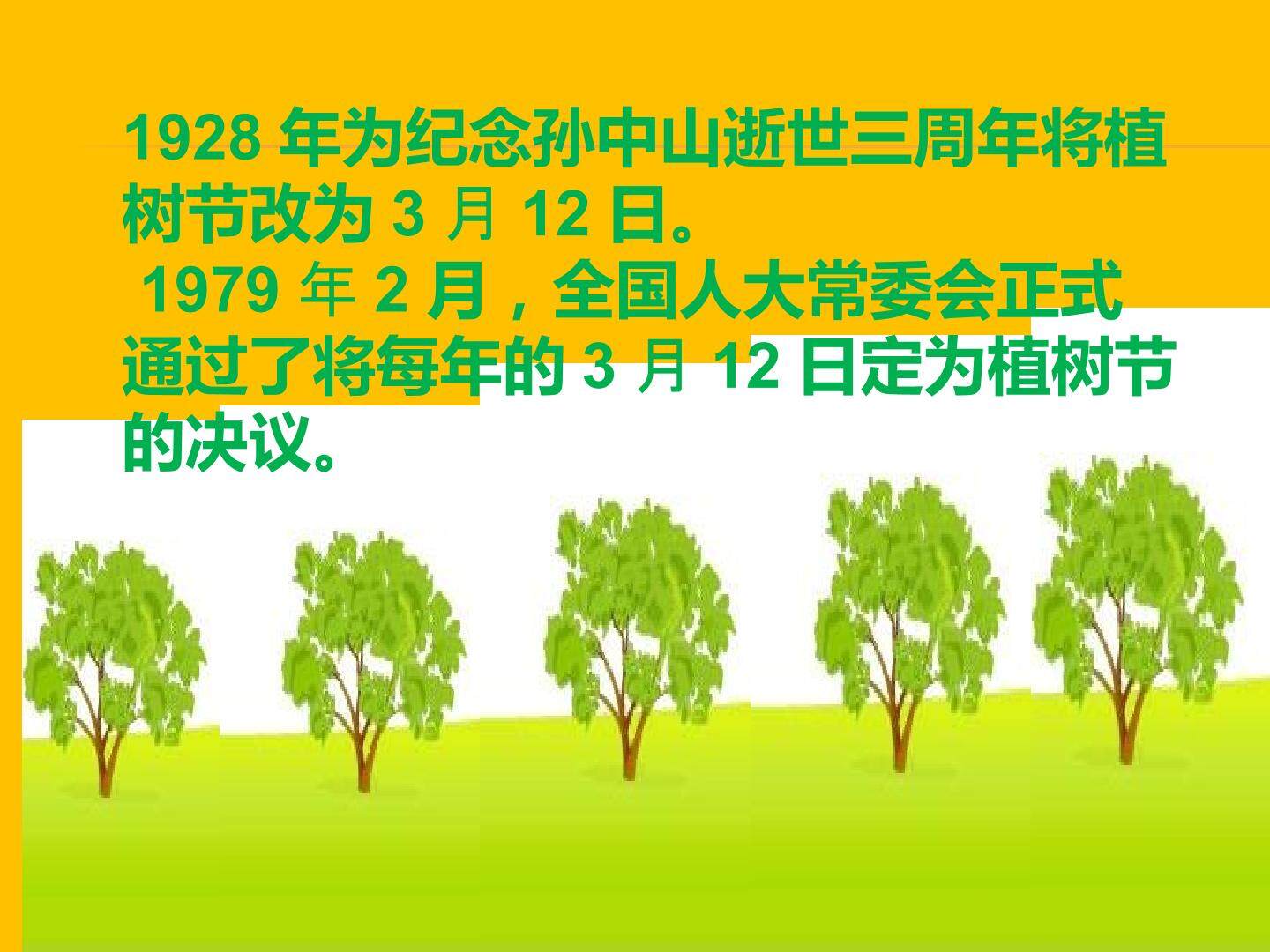 1928 年为纪念孙中山逝世三周年将植树节改为 3 月 12 日。

1979 年 2 月，全国人大常委会正式通过了将每年的 3 月 12 日定为植树节的决议。